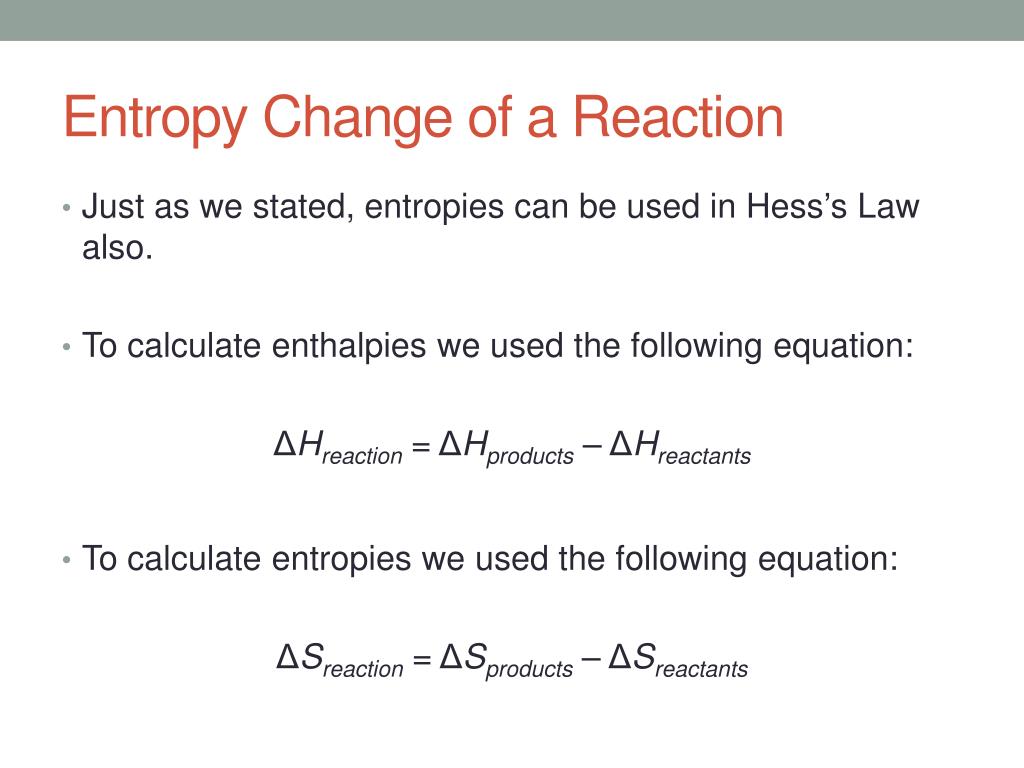 Entropy Change of a Reaction

• Just as we stated, entropies can be used in Hess's Law also.

• To calculate enthalpies we used the following equation:

$\Delta H_{reaction} = \Delta H_{products} - \Delta H_{reactants}$

• To calculate entropies we used the following equation:

$\Delta S_{reaction} = \Delta S_{products} - \Delta S_{reactants}$